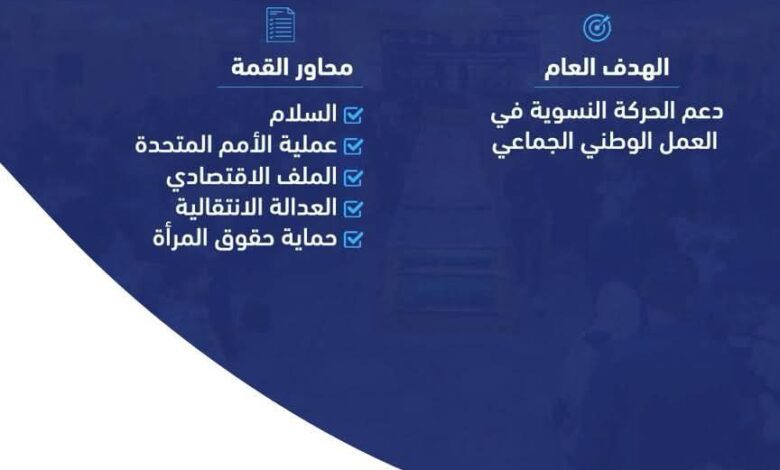 الهدف العام

دعم الحركة النسوية في العمل الوطني الجماعي

محاور القمة

☑ السلام
☑ عملية الأمم المتحدة
☑ الملف الاقتصادي
☑ العدالة الانتقالية
☑ حماية حقوق المرأة